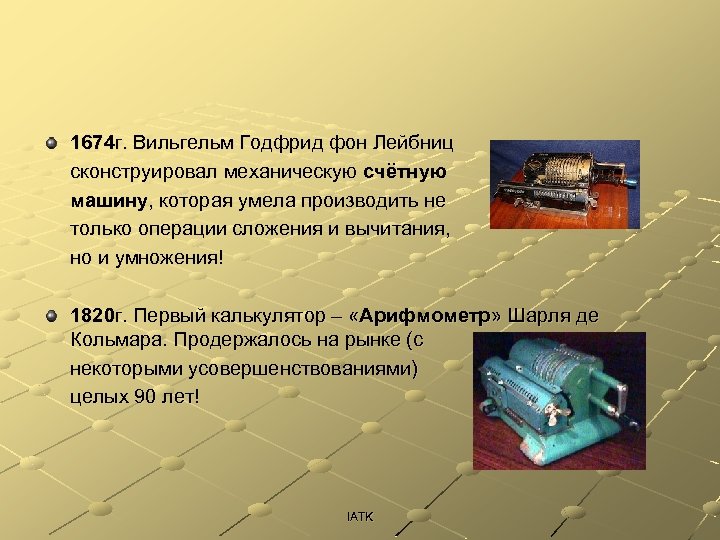 1674г. Вильгельм Годфрид фон Лейбниц сконструировал механическую счётную машину, которая умела производить не только операции сложения и вычитания, но и умножения!

1820г. Первый калькулятор – «Арифмометр» Шарля де Кольмара. Продержалось на рынке (с некоторыми усовершенствованиями) целых 90 лет!

IATK